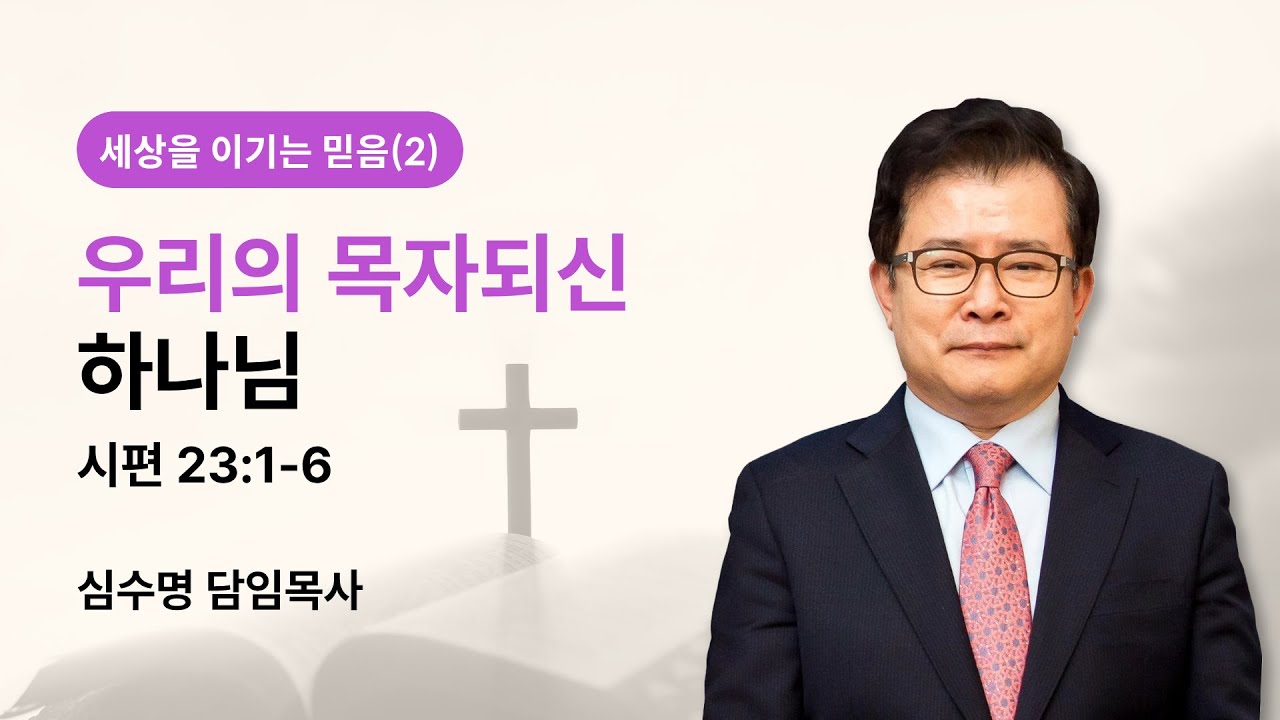 세상을 이기는 믿음(2)

우리의 목자되신 하나님

시편 23:1-6

심수명 담임목사